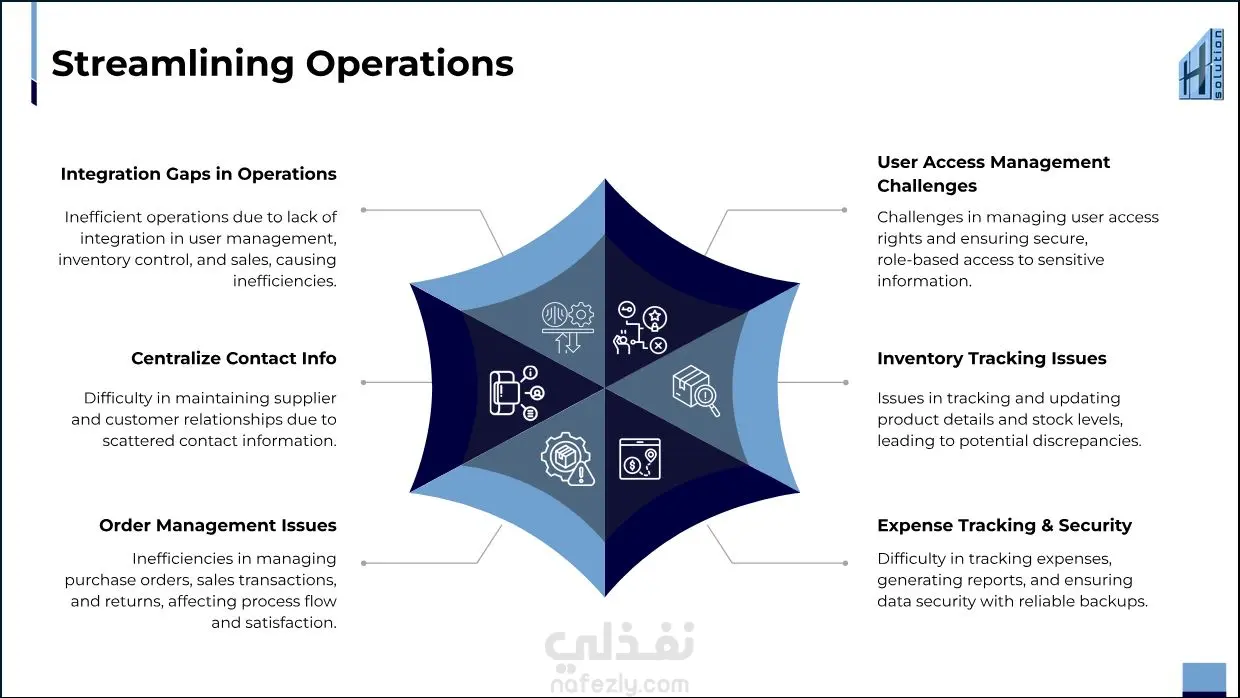 Streamlining Operations

H Solution

Integration Gaps in Operations

Inefficient operations due to lack of integration in user management, inventory control, and sales, causing inefficiencies.

Centralize Contact Info

Difficulty in maintaining supplier and customer relationships due to scattered contact information.

Order Management Issues

Inefficiencies in managing purchase orders, sales transactions, and returns, affecting process flow and satisfaction.

User Access Management Challenges

Challenges in managing user access rights and ensuring secure, role-based access to sensitive information.

Inventory Tracking Issues

Issues in tracking and updating product details and stock levels, leading to potential discrepancies.

Expense Tracking & Security

Difficulty in tracking expenses, generating reports, and ensuring data security with reliable backups.

نفذلي
nafezly.com